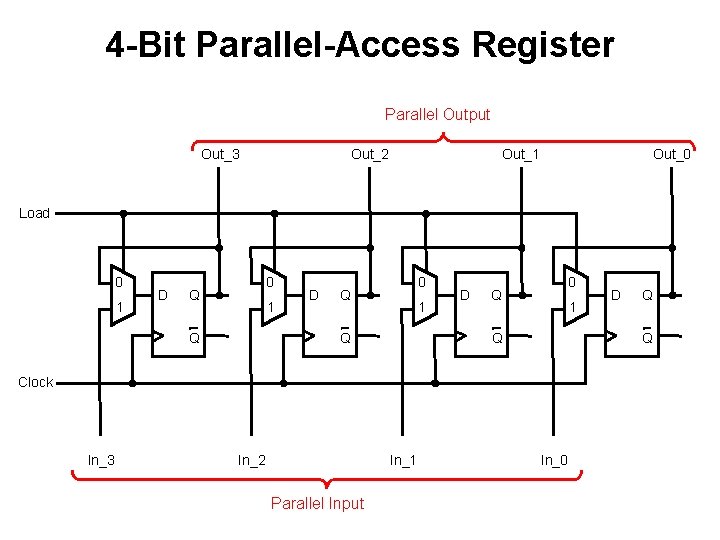 4-Bit Parallel-Access Register

Parallel Output

Out_3 Out_2 Out_1 Out_0

Load

0
1
D Q
$\overline{Q}$

0
1
D Q
$\overline{Q}$

0
1
D Q
$\overline{Q}$

0
1
D Q
$\overline{Q}$

Clock

In_3 In_2 In_1 In_0

Parallel Input